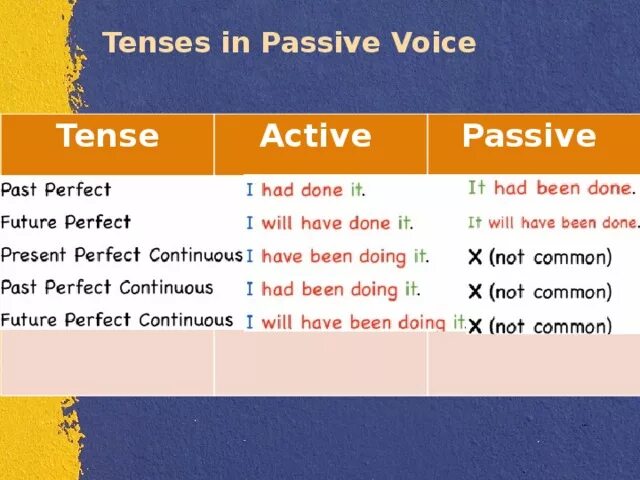 Tenses in Passive Voice

| Tense | Active | Passive |
|---|---|---|
| Past Perfect | I had done it. | It had been done. |
| Future Perfect | I will have done it. | It will have been done. |
| Present Perfect Continuous | I have been doing it. | X (not common) |
| Past Perfect Continuous | I had been doing it. | X (not common) |
| Future Perfect Continuous | I will have been doing it. | X (not common) |